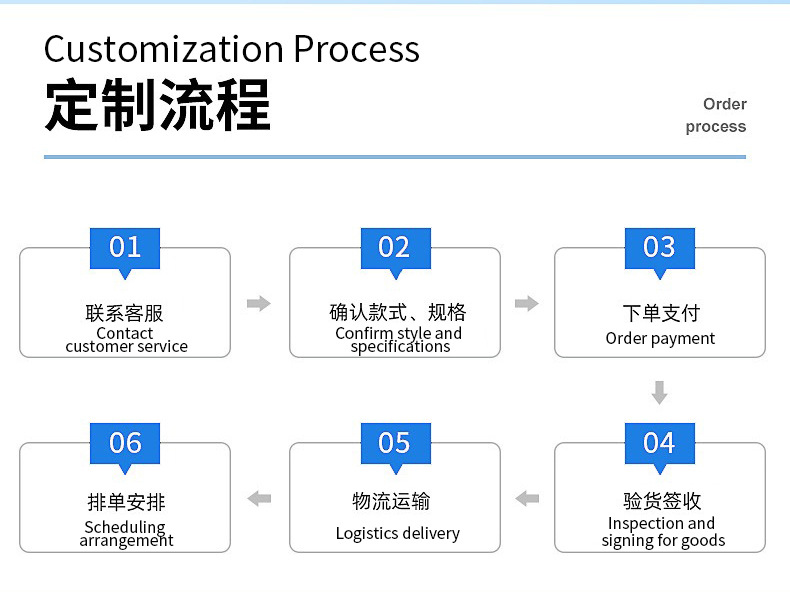 Customization Process
定制流程

Order process

01
联系客服
Contact customer service

02
确认款式、规格
Confirm style and specifications

03
下单支付
Order payment

04
验货签收
Inspection and signing for goods

05
物流运输
Logistics delivery

06
排单安排
Scheduling arrangement